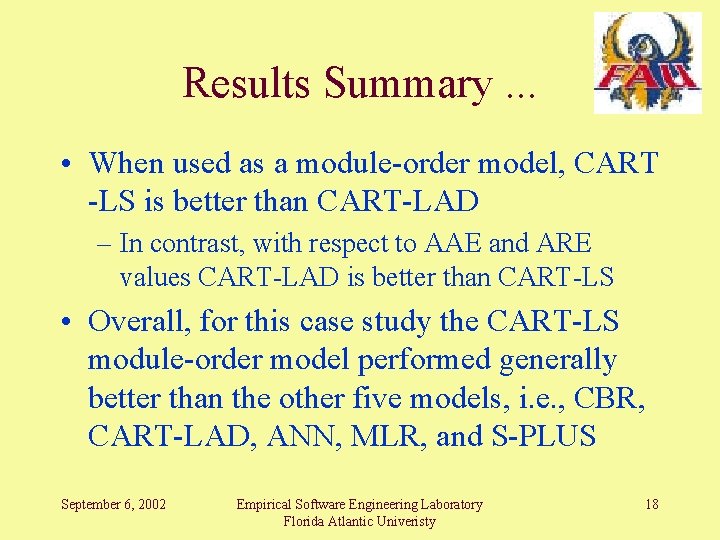 FAU

Results Summary ...

• When used as a module-order model, CART -LS is better than CART-LAD

– In contrast, with respect to AAE and ARE values CART-LAD is better than CART-LS

• Overall, for this case study the CART-LS module-order model performed generally better than the other five models, i.e., CBR, CART-LAD, ANN, MLR, and S-PLUS

September 6, 2002

Empirical Software Engineering Laboratory
Florida Atlantic Univeristy

18